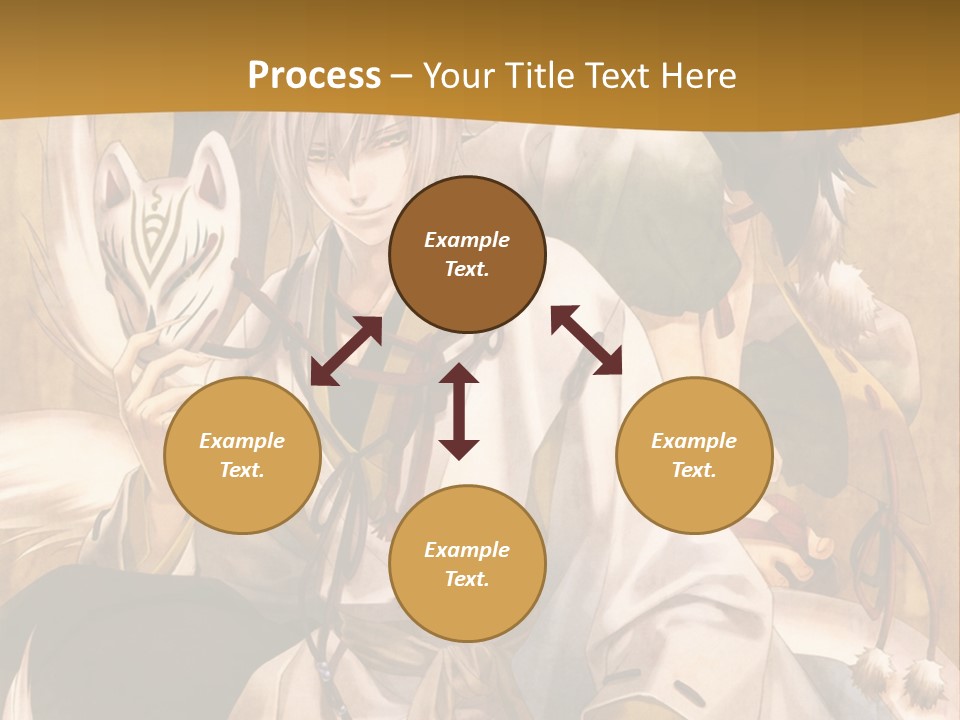 Process – Your Title Text Here

Example Text.

Example Text.

Example Text.

Example Text.